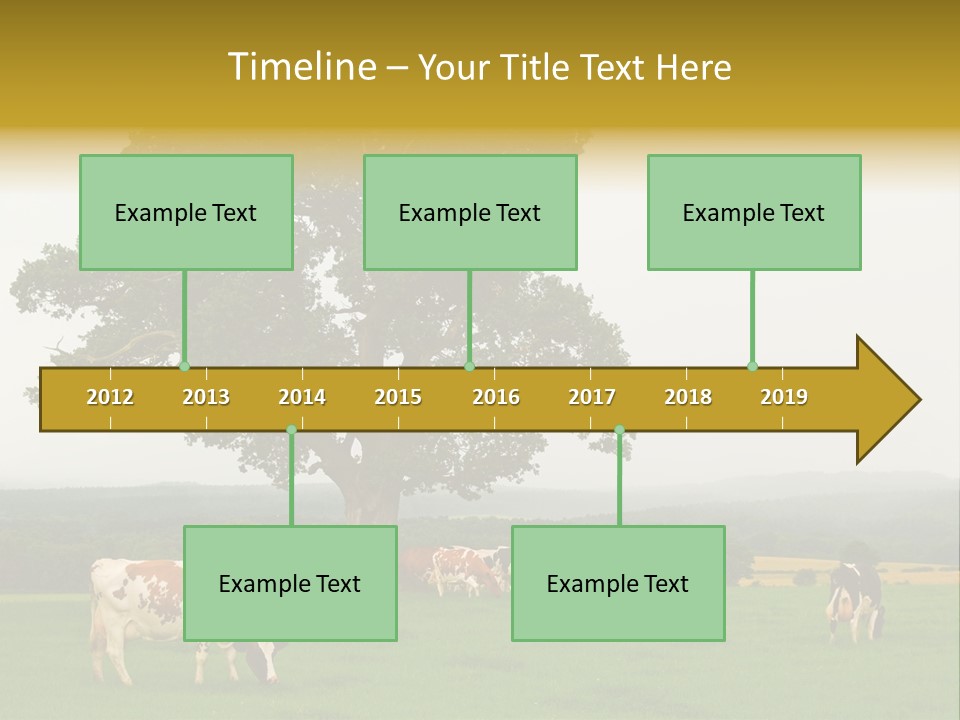 Timeline – Your Title Text Here

Example Text

Example Text

Example Text

2012 2013 2014 2015 2016 2017 2018 2019

Example Text

Example Text